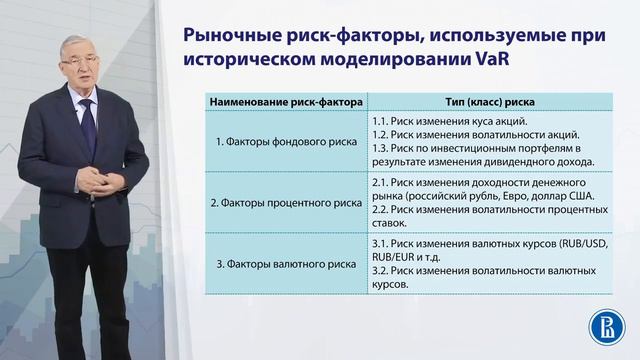 Рыночные риск-факторы, используемые при историческом моделировании VaR

| Наименование риск-фактора | Тип (класс) риска |
|---|---|
| 1. Факторы фондового риска | 1.1. Риск изменения куса акций. 1.2. Риск изменения волатильности акций. 1.3. Риск по инвестиционным портфелям в результате изменения дивидендного дохода. |
| 2. Факторы процентного риска | 2.1. Риск изменения доходности денежного рынка (российский рубль, Евро, доллар США. 2.2. Риск изменения волатильности процентных ставок. |
| 3. Факторы валютного риска | 3.1. Риск изменения валютных курсов (RUB/USD, RUB/EUR и т.д. 3.2. Риск изменения волатильности валютных курсов. |